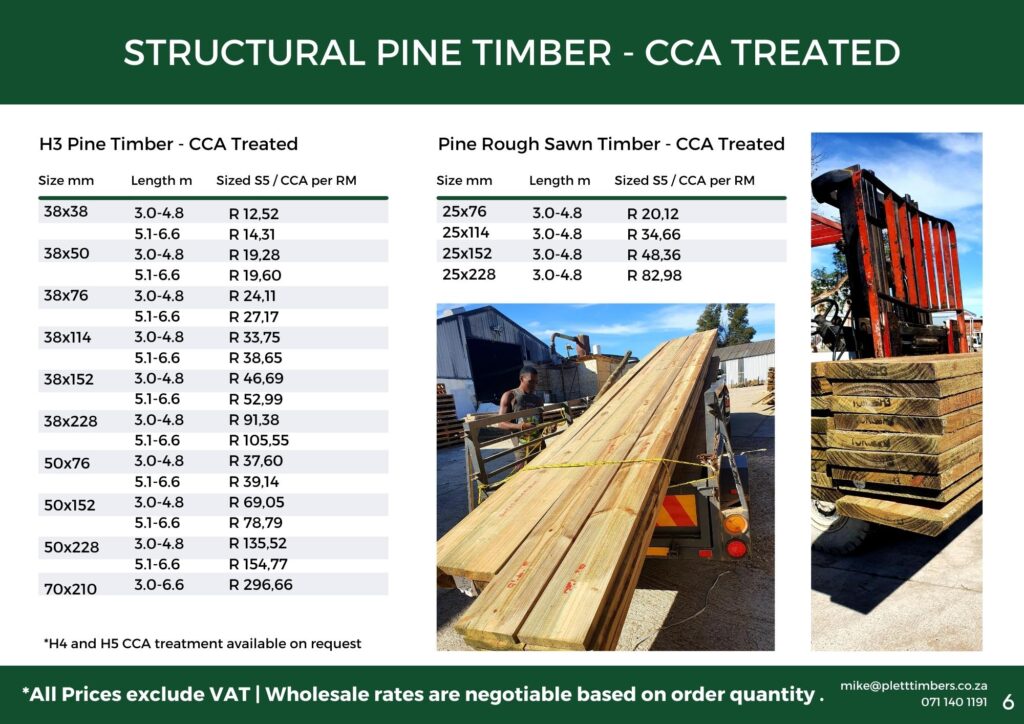 STRUCTURAL PINE TIMBER - CCA TREATED

H3 Pine Timber - CCA Treated

| Size mm | Length m | Sized S5 / CCA per RM |
|---|---|---|
| 38x38 | 3.0-4.8 | R 12,52 |
| | 5.1-6.6 | R 14,31 |
| 38x50 | 3.0-4.8 | R 19,28 |
| | 5.1-6.6 | R 19,60 |
| 38x76 | 3.0-4.8 | R 24,11 |
| | 5.1-6.6 | R 27,17 |
| 38x114 | 3.0-4.8 | R 33,75 |
| | 5.1-6.6 | R 38,65 |
| 38x152 | 3.0-4.8 | R 46,69 |
| | 5.1-6.6 | R 52,99 |
| 38x228 | 3.0-4.8 | R 91,38 |
| | 5.1-6.6 | R 105,55 |
| 50x76 | 3.0-4.8 | R 37,60 |
| | 5.1-6.6 | R 39,14 |
| 50x152 | 3.0-4.8 | R 69,05 |
| | 5.1-6.6 | R 78,79 |
| 50x228 | 3.0-4.8 | R 135,52 |
| | 5.1-6.6 | R 154,77 |
| 70x210 | 3.0-6.6 | R 296,66 |

*H4 and H5 CCA treatment available on request

Pine Rough Sawn Timber - CCA Treated

| Size mm | Length m | Sized S5 / CCA per RM |
|---|---|---|
| 25x76 | 3.0-4.8 | R 20,12 |
| 25x114 | 3.0-4.8 | R 34,66 |
| 25x152 | 3.0-4.8 | R 48,36 |
| 25x228 | 3.0-4.8 | R 82,98 |

*All Prices exclude VAT | Wholesale rates are negotiable based on order quantity .

mike@pletttimbers.co.za
071 140 1191

6